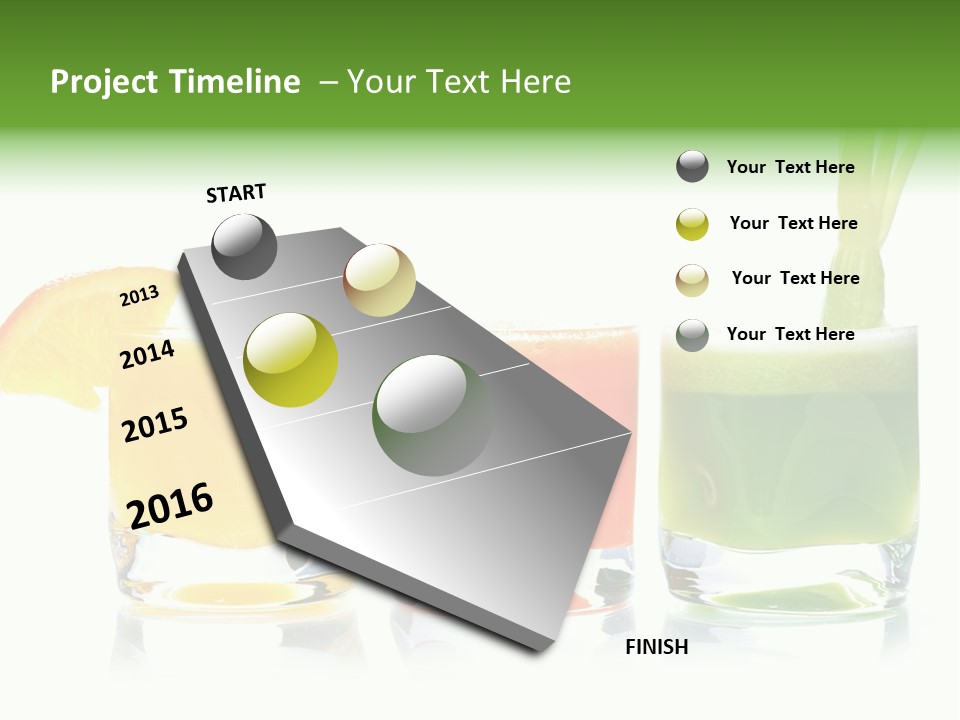 Project Timeline – Your Text Here

START

2013

2014

2015

2016

FINISH

Your Text Here

Your Text Here

Your Text Here

Your Text Here